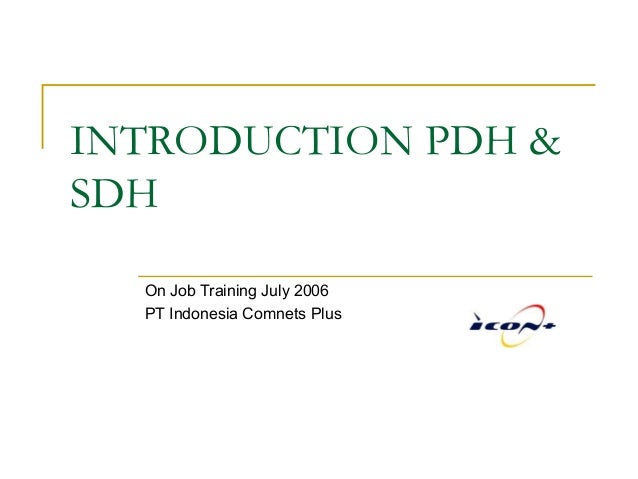 INTRODUCTION PDH & SDH

On Job Training July 2006
PT Indonesia Comnets Plus

ICON+